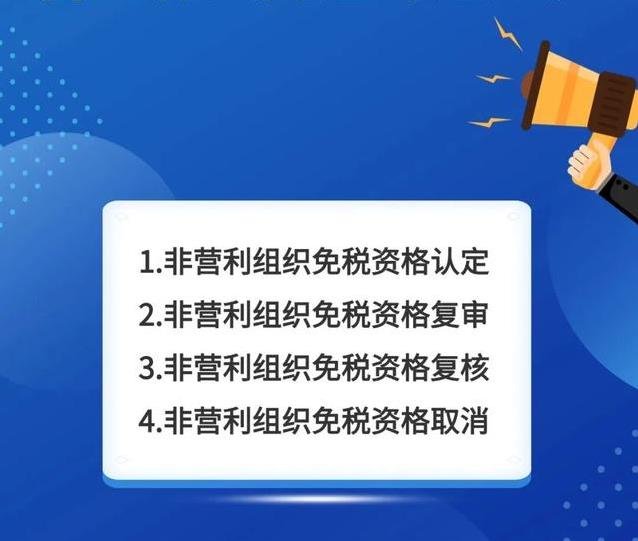 1.非营利组织免税资格认定

2.非营利组织免税资格复审

3.非营利组织免税资格复核

4.非营利组织免税资格取消